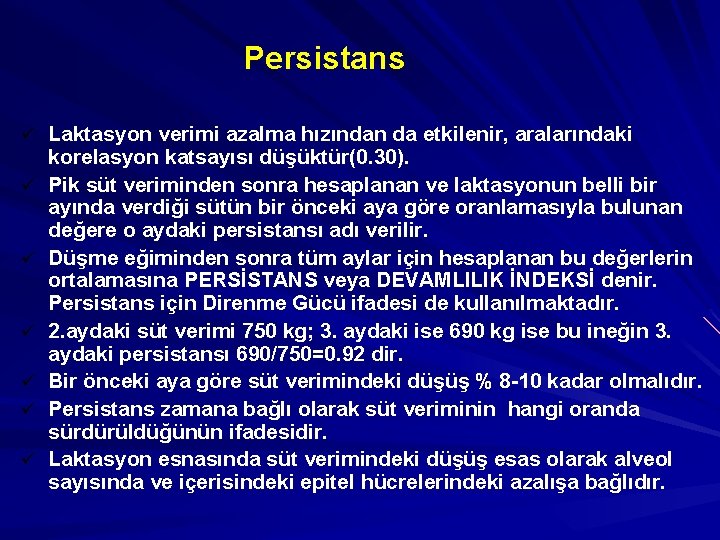 Persistans

✓ Laktasyon verimi azalma hızından da etkilenir, aralarındaki korelasyon katsayısı düşüktür(0.30).
✓ Pik süt veriminden sonra hesaplanan ve laktasyonun belli bir ayında verdiği sütün bir önceki aya göre oranlamasıyla bulunan değere o aydaki persistansı adı verilir.
✓ Düşme eğiminden sonra tüm aylar için hesaplanan bu değerlerin ortalamasına PERSİSTANS veya DEVAMLILIK İNDEKSİ denir. Persistans için Direnme Gücü ifadesi de kullanılmaktadır.
✓ 2.aydaki süt verimi 750 kg; 3. aydaki ise 690 kg ise bu ineğin 3. aydaki persistansı 690/750=0.92 dir.
✓ Bir önceki aya göre süt verimindeki düşüş % 8-10 kadar olmalıdır.
✓ Persistans zamana bağlı olarak süt veriminin hangi oranda sürdürüldüğünün ifadesidir.
✓ Laktasyon esnasında süt verimindeki düşüş esas olarak alveol sayısında ve içerisindeki epitel hücrelerindeki azalışa bağlıdır.